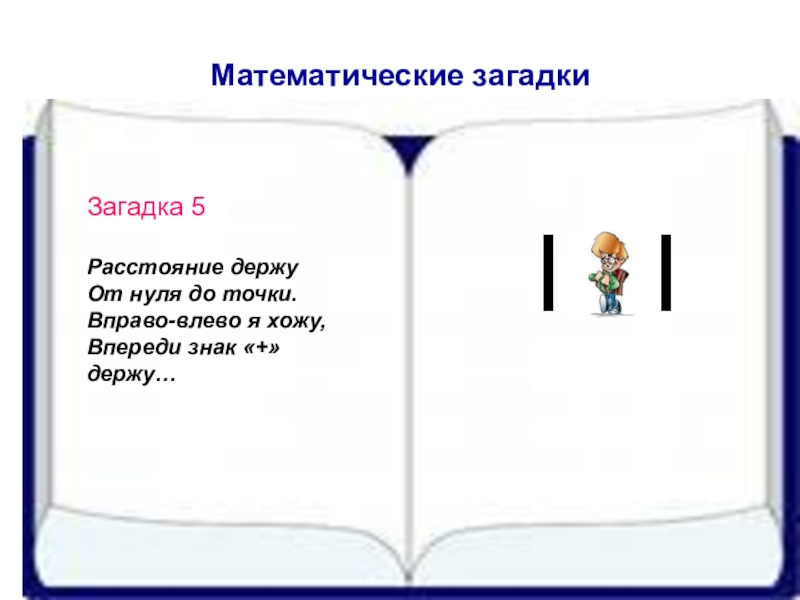 Математические загадки

Загадка 5

Расстояние держу
От нуля до точки.
Вправо-влево я хожу,
Впереди знак «+»
держу…

| |